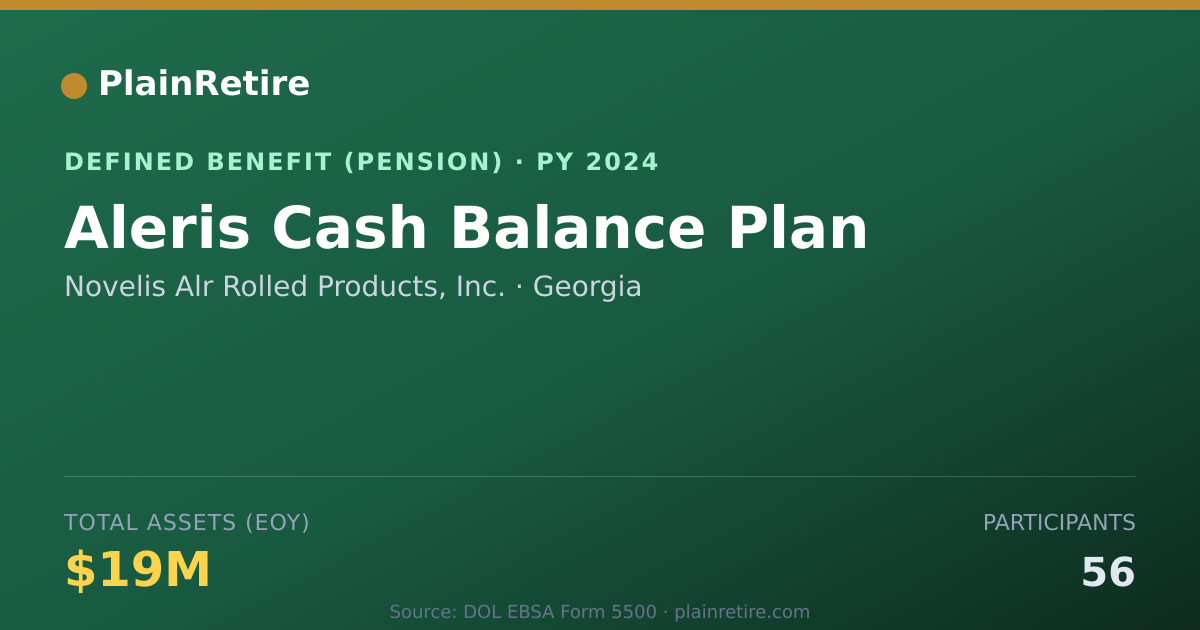 PlainRetire

DEFINED BENEFIT (PENSION) · PY 2024

Aleris Cash Balance Plan

Novelis Alr Rolled Products, Inc. · Georgia

TOTAL ASSETS (EOY)

$19M

PARTICIPANTS

56

Source: DOL EBSA Form 5500 · plainretire.com